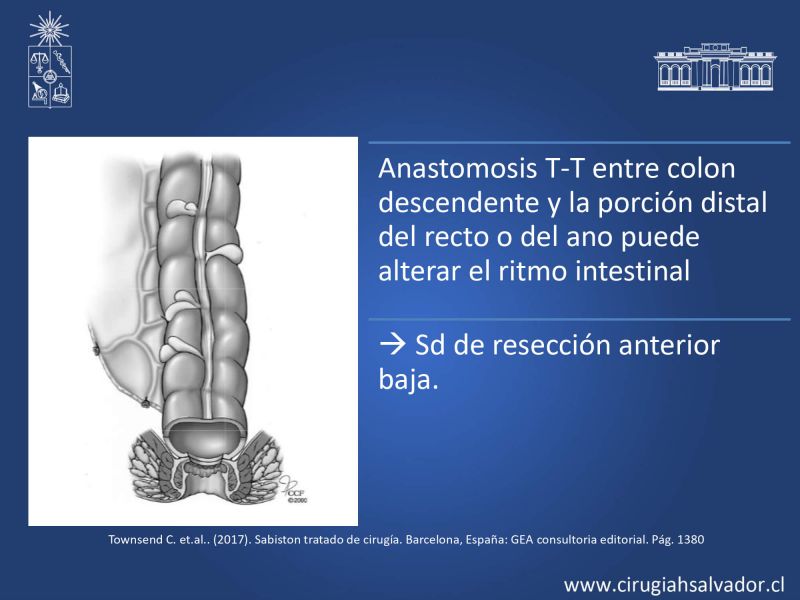 Anastomosis T-T entre colon descendente y la porción distal del recto o del ano puede alterar el ritmo intestinal

→ Sd de resección anterior baja.

CCF ©2000

Townsend C. et.al.. (2017). Sabiston tratado de cirugía. Barcelona, España: GEA consultoria editorial. Pág. 1380

www.cirugiahsalvador.cl